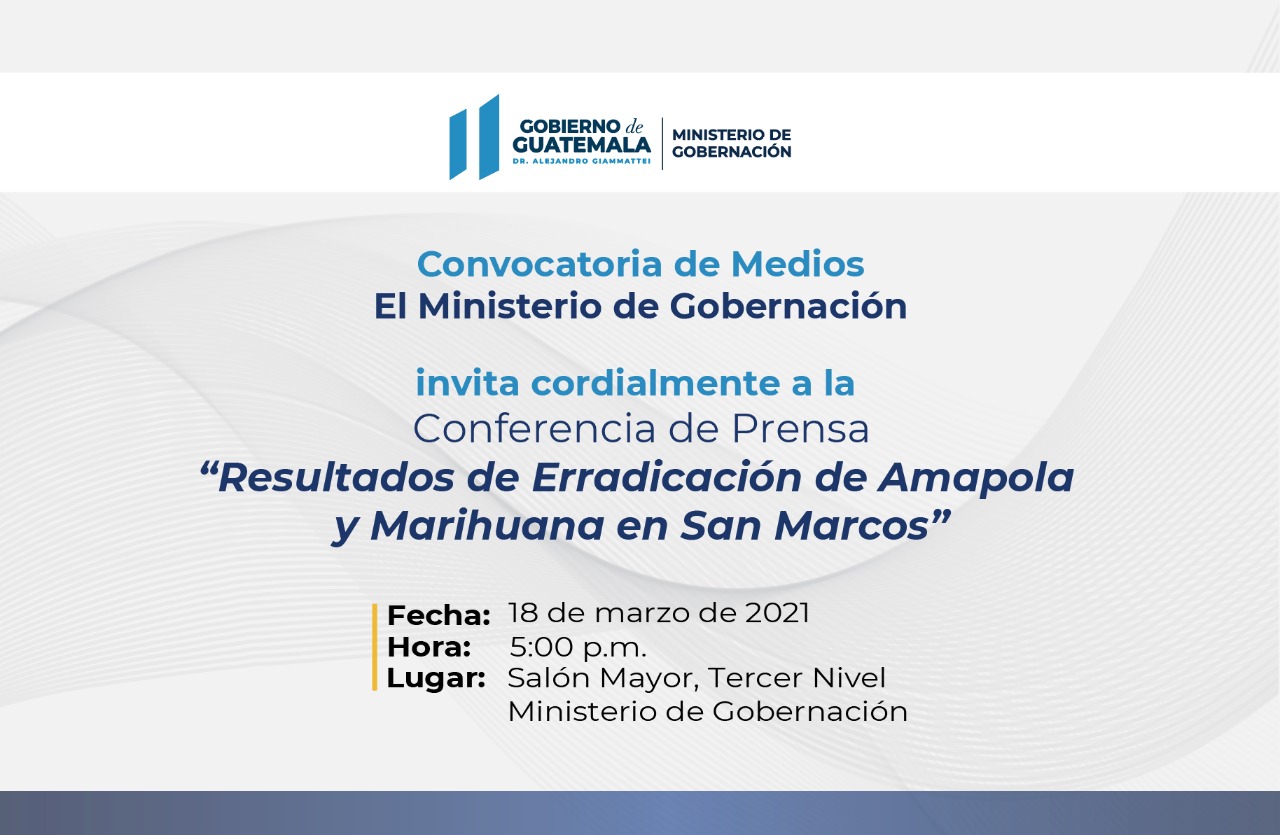 GOBIERNO de GUATEMALA
DR. ALEJANDRO GIAMMATTEI

MINISTERIO DE GOBERNACIÓN

Convocatoria de Medios
El Ministerio de Gobernación

invita cordialmente a la
Conferencia de Prensa
“Resultados de Erradicación de Amapola y Marihuana en San Marcos”

Fecha: 18 de marzo de 2021
Hora: 5:00 p.m.
Lugar: Salón Mayor, Tercer Nivel
Ministerio de Gobernación